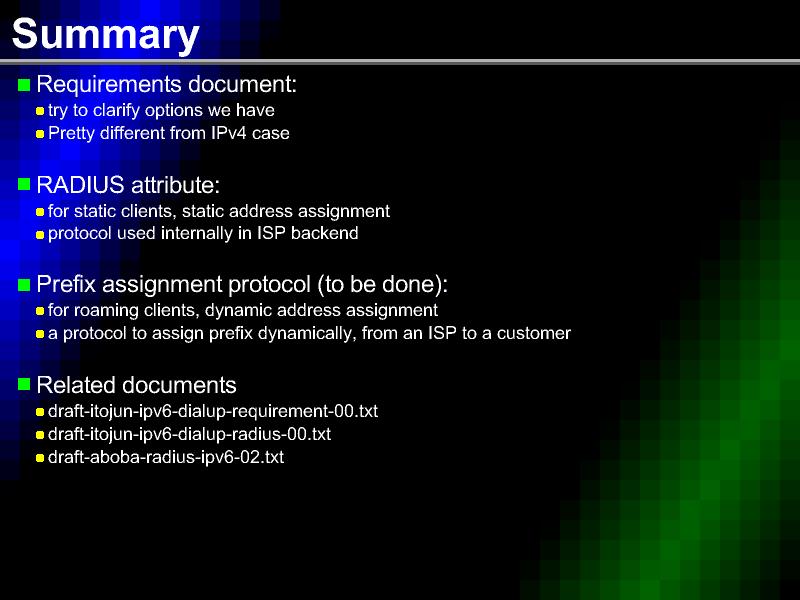 Summary

Requirements document:
try to clarify options we have
Pretty different from IPv4 case

RADIUS attribute:
for static clients, static address assignment
protocol used internally in ISP backend

Prefix assignment protocol (to be done):
for roaming clients, dynamic address assignment
a protocol to assign prefix dynamically, from an ISP to a customer

Related documents
draft-itojun-ipv6-dialup-requirement-00.txt
draft-itojun-ipv6-dialup-radius-00.txt
draft-aboba-radius-ipv6-02.txt